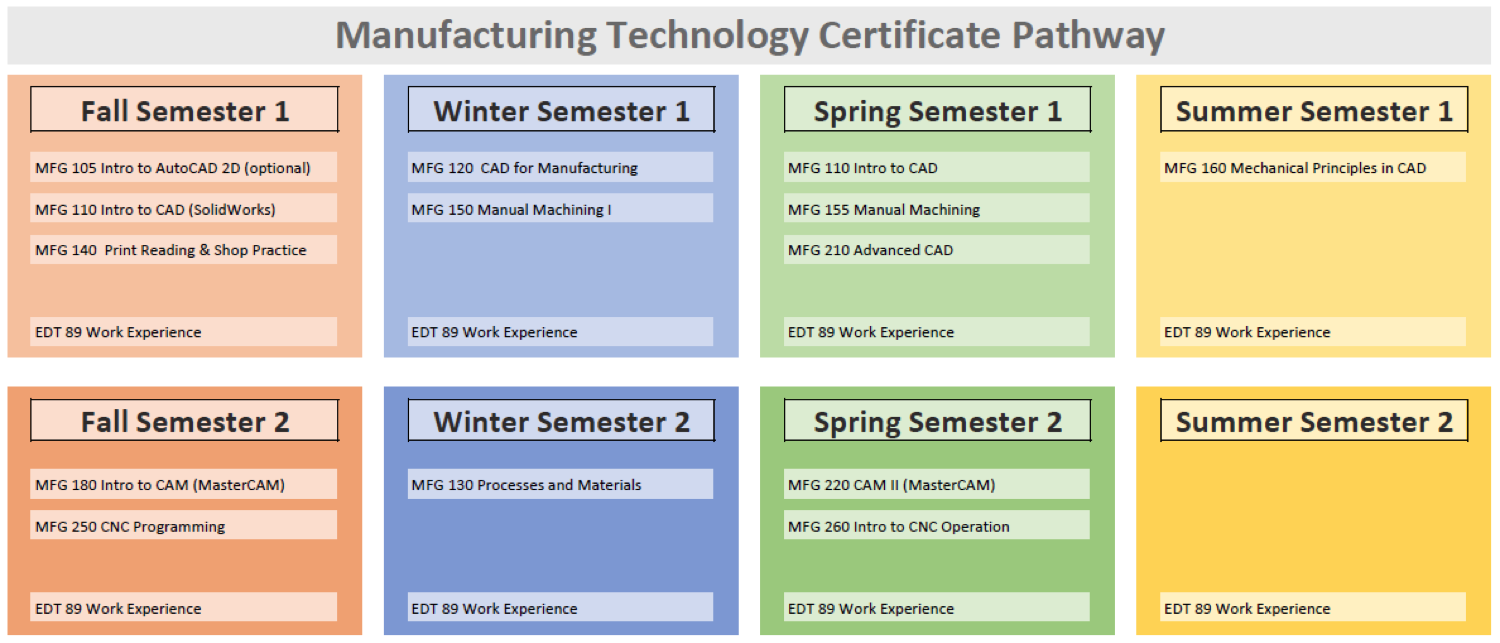 Manufacturing Technology Certificate Pathway

Fall Semester 1

MFG 105 Intro to AutoCAD 2D (optional)

MFG 110 Intro to CAD (SolidWorks)

MFG 140 Print Reading & Shop Practice

EDT 89 Work Experience

Winter Semester 1

MFG 120 CAD for Manufacturing

MFG 150 Manual Machining I

EDT 89 Work Experience

Spring Semester 1

MFG 110 Intro to CAD

MFG 155 Manual Machining

MFG 210 Advanced CAD

EDT 89 Work Experience

Summer Semester 1

MFG 160 Mechanical Principles in CAD

EDT 89 Work Experience

Fall Semester 2

MFG 180 Intro to CAM (MasterCAM)

MFG 250 CNC Programming

EDT 89 Work Experience

Winter Semester 2

MFG 130 Processes and Materials

EDT 89 Work Experience

Spring Semester 2

MFG 220 CAM II (MasterCAM)

MFG 260 Intro to CNC Operation

EDT 89 Work Experience

Summer Semester 2

EDT 89 Work Experience